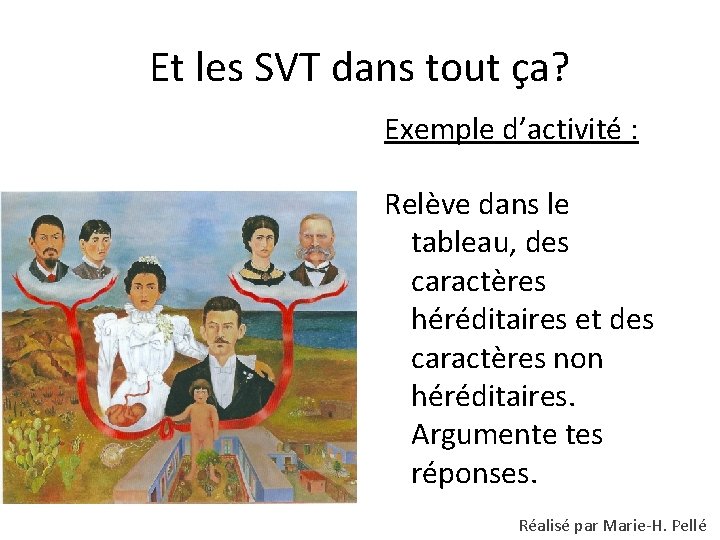 Et les SVT dans tout ça?

Exemple d'activité :

Relève dans le tableau, des caractères héréditaires et des caractères non héréditaires. Argumente tes réponses.

Réalisé par Marie-H. Pellé